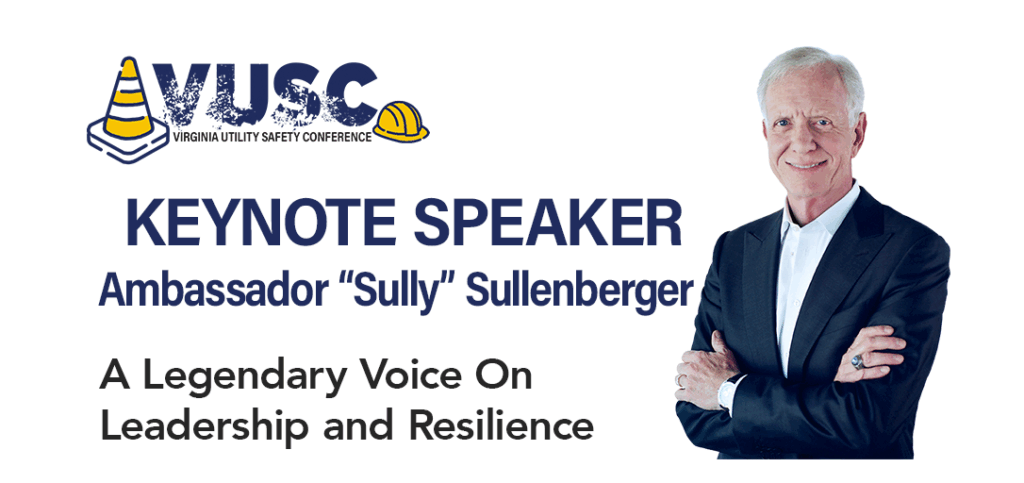 VUSC
VIRGINIA UTILITY SAFETY CONFERENCE

KEYNOTE SPEAKER
Ambassador “Sully” Sullenberger

A Legendary Voice On Leadership and Resilience